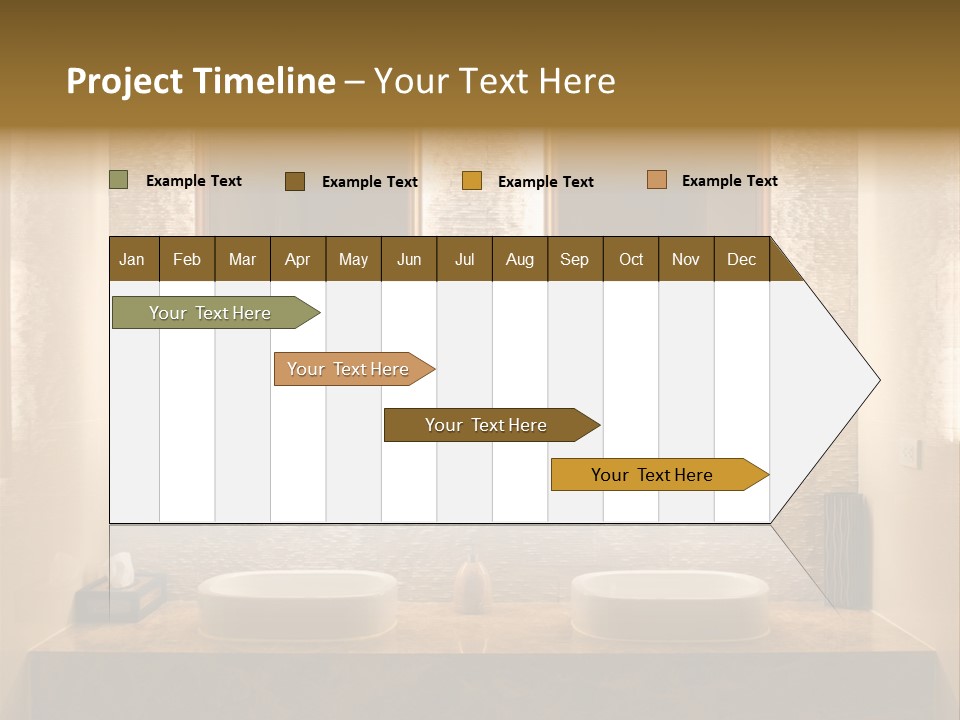 Project Timeline – Your Text Here

Example Text Example Text Example Text Example Text

| Jan | Feb | Mar | Apr | May | Jun | Jul | Aug | Sep | Oct | Nov | Dec |
|---|---|---|---|---|---|---|---|---|---|---|---|

Your Text Here

Your Text Here

Your Text Here

Your Text Here